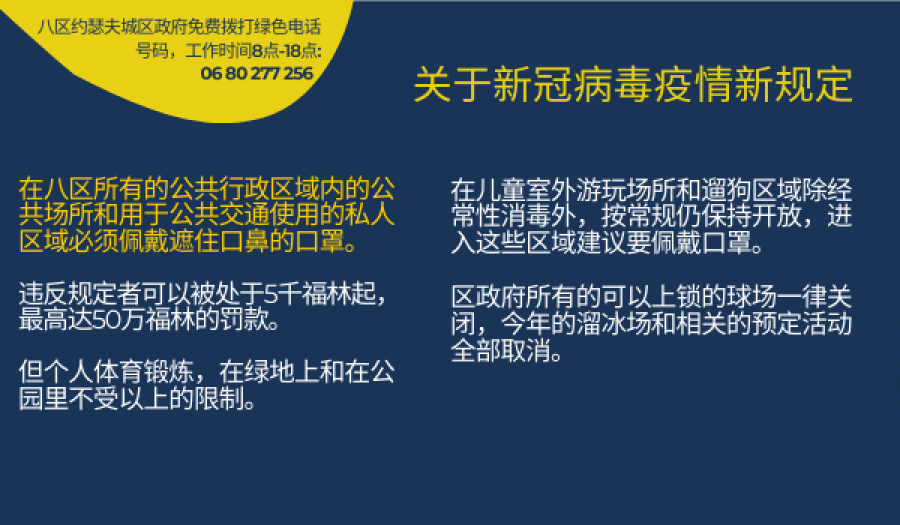 八区约瑟夫城区政府免费拨打绿色电话号码，工作时间8点-18点:
06 80 277 256

关于新冠病毒疫情新规定

在八区所有的公共行政区域内的公共场所和用于公共交通使用的私人区域必须佩戴遮住口鼻的口罩。

违反规定者可以被处于5千福林起，最高达50万福林的罚款。

但个人体育锻炼，在绿地上和在公园里不受以上的限制。

在儿童室外游玩场所和遛狗区域除经常性消毒外，按常规仍保持开放，进入这些区域建议要佩戴口罩。

区政府所有的可以上锁的球场一律关闭，今年的溜冰场和相关的预定活动全部取消。